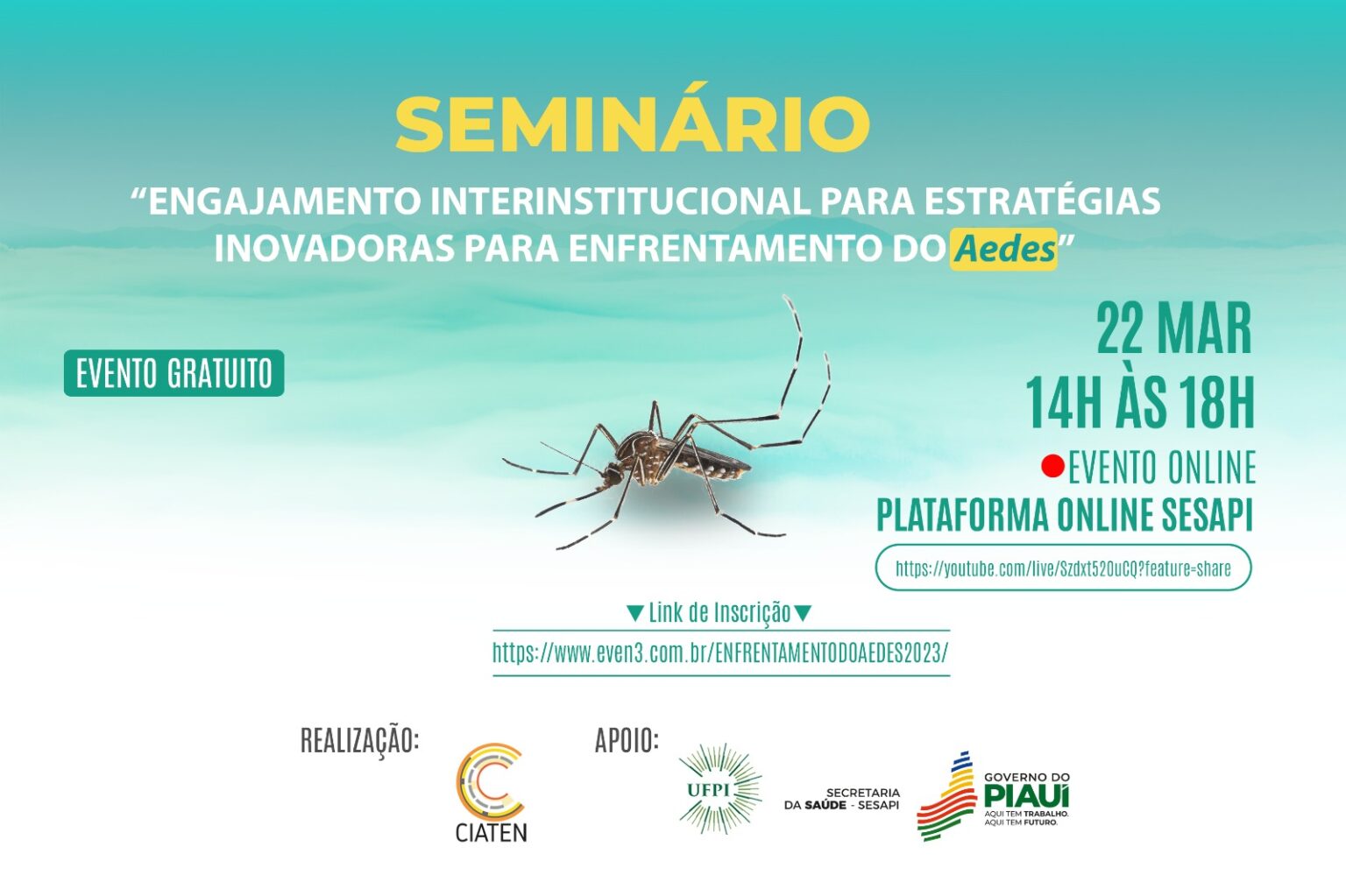 SEMINÁRIO

“ENGAJAMENTO INTERINSTITUCIONAL PARA ESTRATÉGIAS INOVADORAS PARA ENFRENTAMENTO DO Aedes”

EVENTO GRATUITO

22 MAR
14H ÀS 18H
EVENTO ONLINE
PLATAFORMA ONLINE SESAPI
https://youtube.com/live/Szdxt520uCQ?feature=share

▼Link de Inscrição▼
https://www.even3.com.br/ENFRENTAMENTODOAEDES2023/

REALIZAÇÃO:
CIATEN

APOIO:
UFPI
SECRETARIA DA SAÚDE - SESAPI
GOVERNO DO PIAUÍ
AQUI TEM TRABALHO. AQUI TEM FUTURO.